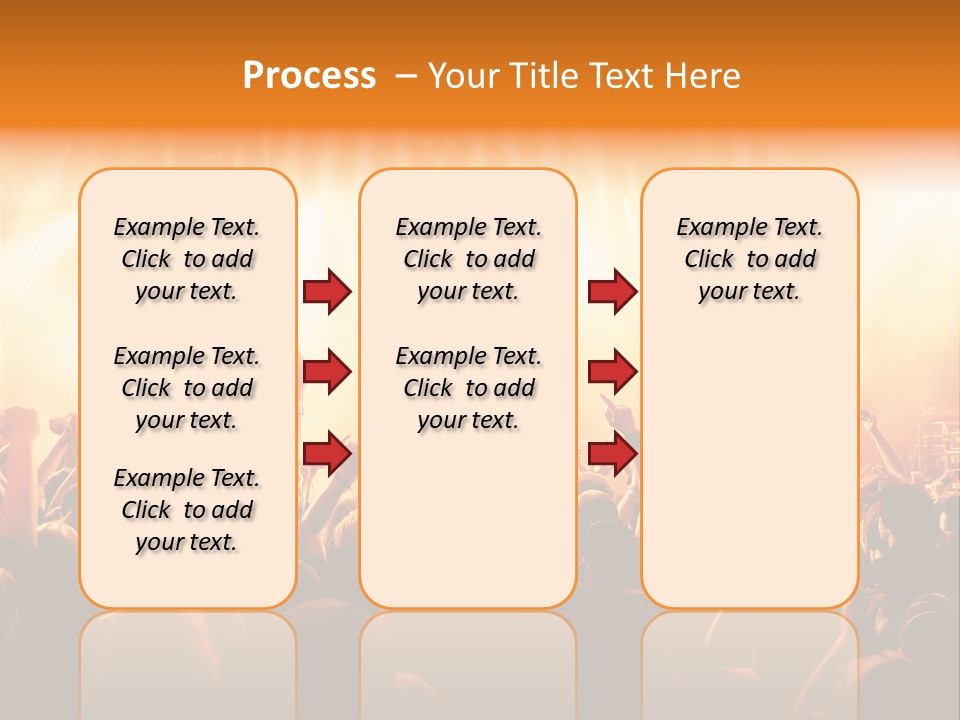 Process – Your Title Text Here

Example Text. Click to add your text.

Example Text. Click to add your text.

Example Text. Click to add your text.

Example Text. Click to add your text.

Example Text. Click to add your text.

Example Text. Click to add your text.